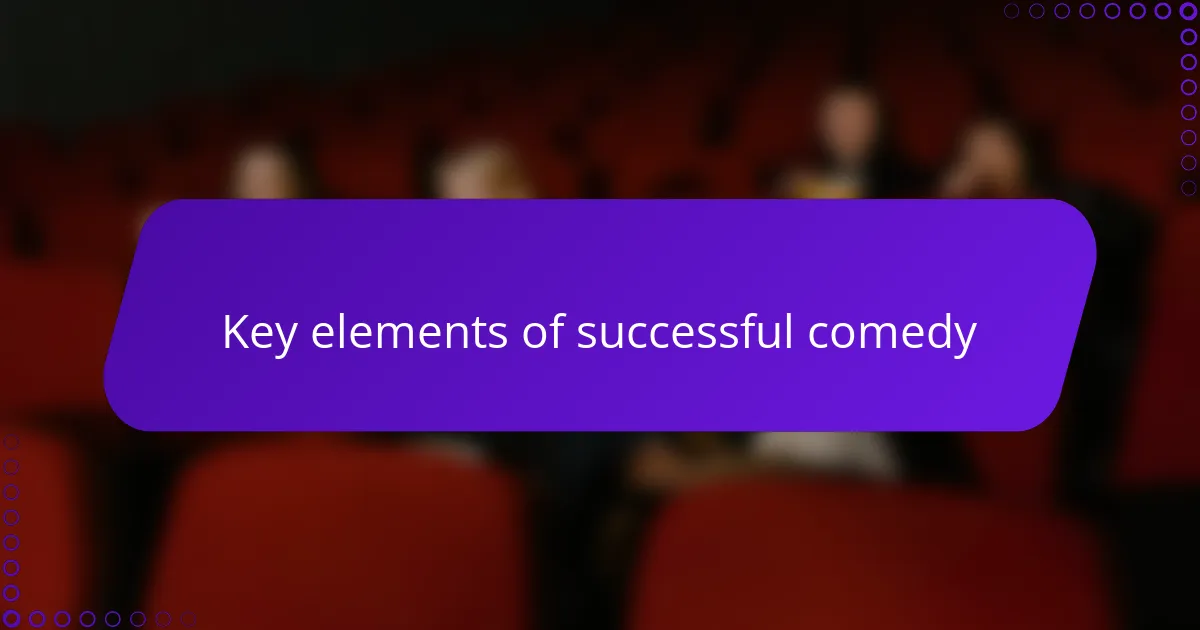 Key elements of successful comedy